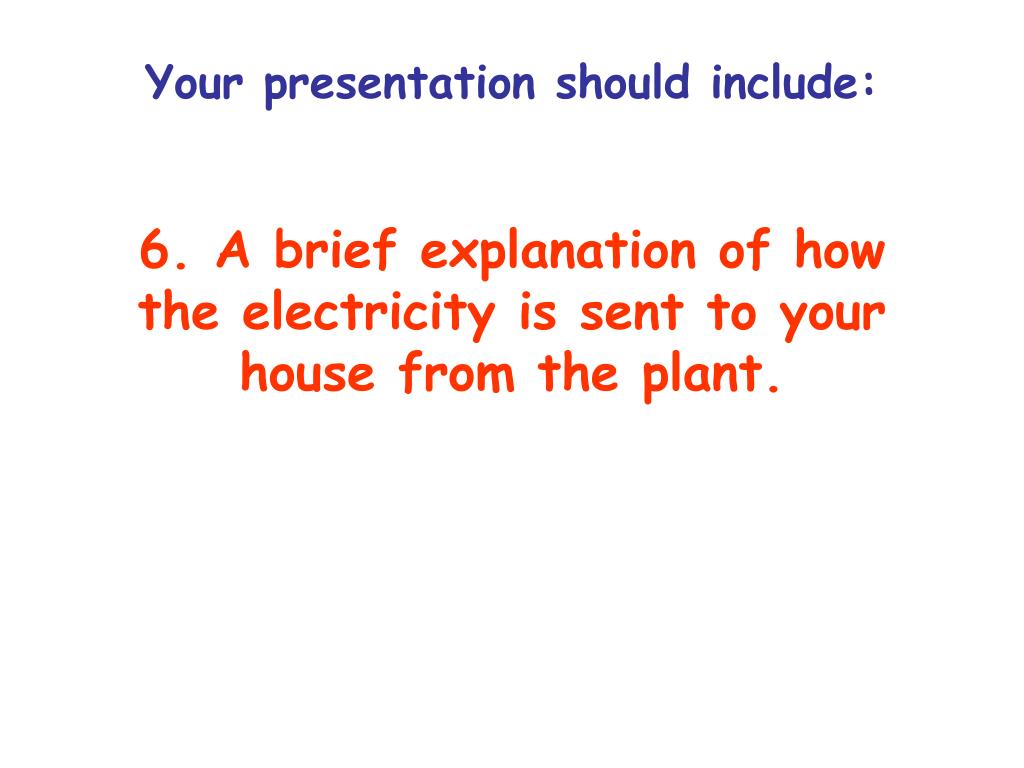 Your presentation should include:

6. A brief explanation of how the electricity is sent to your house from the plant.